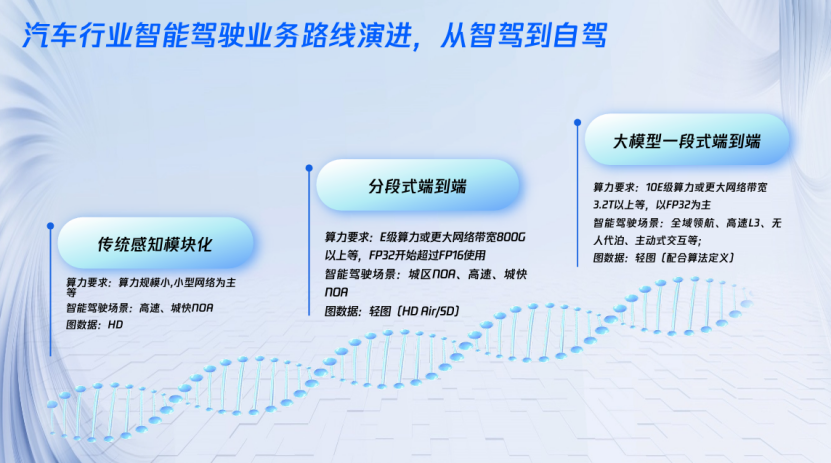 汽车行业智能驾驶业务路线演进，从智驾到自驾

传统感知模块化

算力要求：算力规模小,小型网络为主等
智能驾驶场景：高速、城快NOA
图数据：HD

分段式端到端

算力要求：E级算力或更大网络带宽800G以上等，FP32开始超过FP16使用
智能驾驶场景：城区NOA、高速、城快NOA
图数据：轻图（HD Air/SD）

大模型一段式端到端

算力要求：10E级算力或更大网络带宽3.2T以上等，以FP32为主
智能驾驶场景：全域领航、高速L3、无人代泊、主动式交互等；
图数据：轻图（配合算法定义）